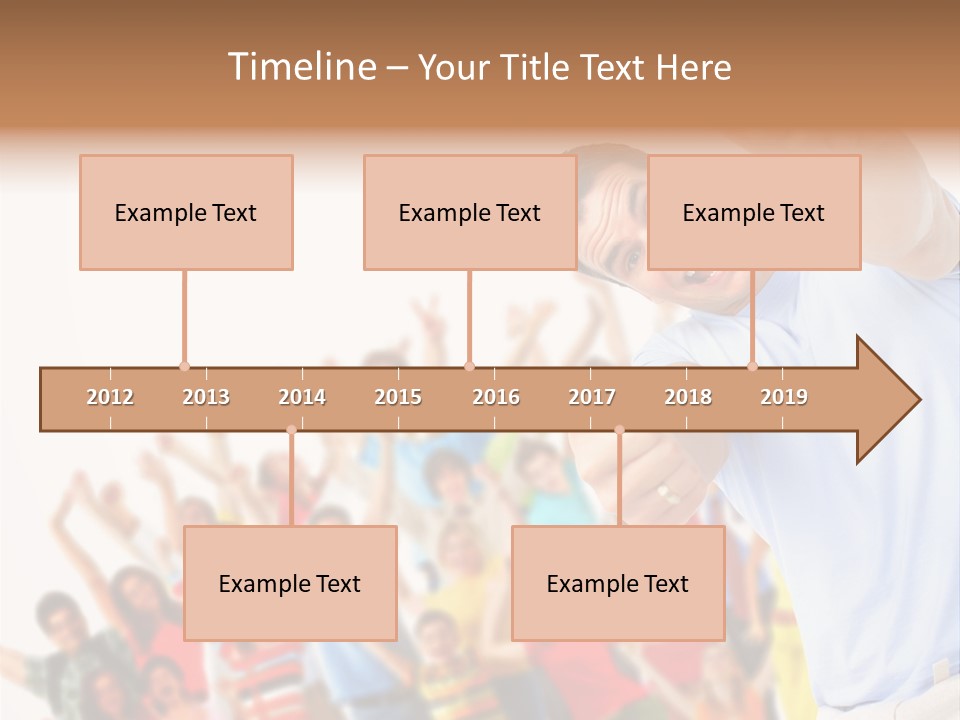 Timeline – Your Title Text Here

Example Text

Example Text

Example Text

2012 2013 2014 2015 2016 2017 2018 2019

Example Text

Example Text